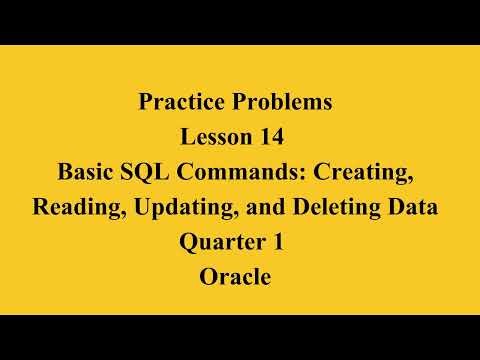 Practice Problems
Lesson 14
Basic SQL Commands: Creating, Reading, Updating, and Deleting Data
Quarter 1
Oracle